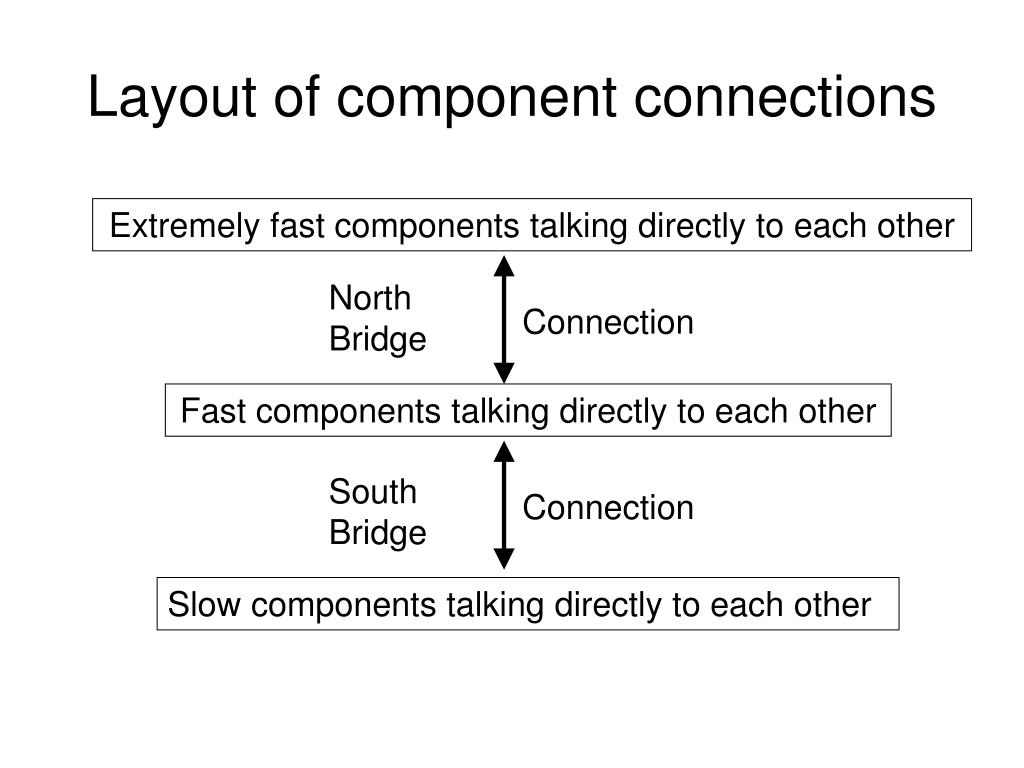 Layout of component connections

Extremely fast components talking directly to each other

North Bridge

Connection

Fast components talking directly to each other

South Bridge

Connection

Slow components talking directly to each other